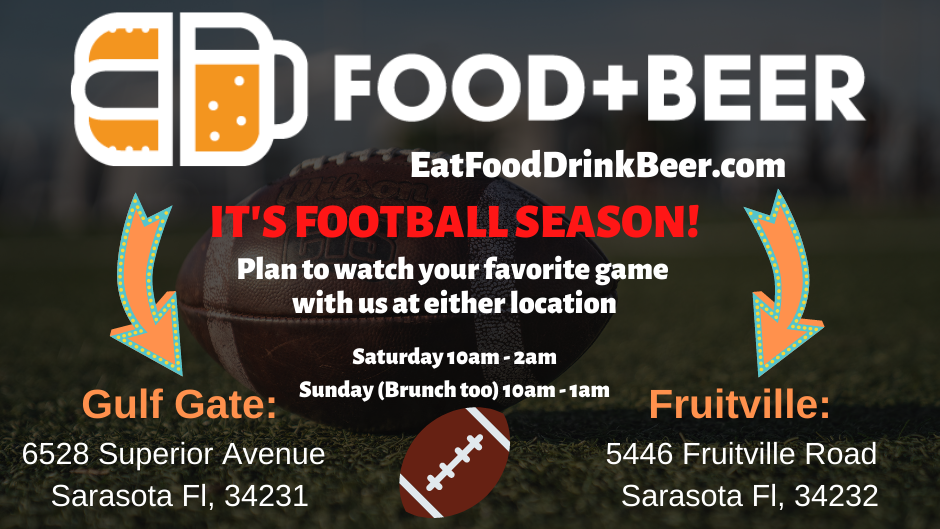 FOOD+BEER

EatFoodDrinkBeer.com

IT'S FOOTBALL SEASON!

Plan to watch your favorite game with us at either location

Saturday 10am - 2am

Sunday (Brunch too) 10am - 1am

Gulf Gate:

6528 Superior Avenue
Sarasota Fl, 34231

Fruitville:

5446 Fruitville Road
Sarasota Fl, 34232